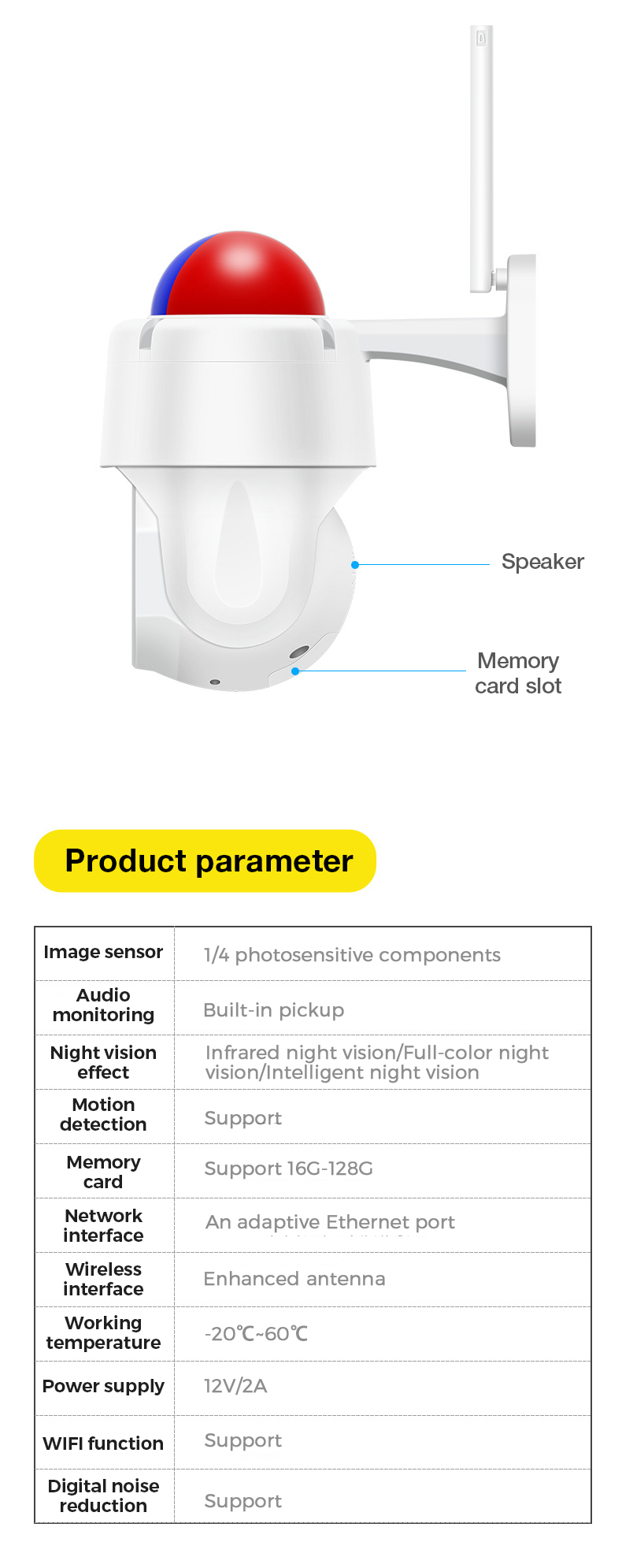 Speaker

Memory card slot

Product parameter

| Image sensor | 1/4 photosensitive components |
|---|---|
| Audio monitoring | Built-in pickup |
| Night vision effect | Infrared night vision/Full-color night vision/Intelligent night vision |
| Motion detection | Support |
| Memory card | Support 16G-128G |
| Network interface | An adaptive Ethernet port |
| Wireless interface | Enhanced antenna |
| Working temperature | -20℃~60℃ |
| Power supply | 12V/2A |
| WIFI function | Support |
| Digital noise reduction | Support |